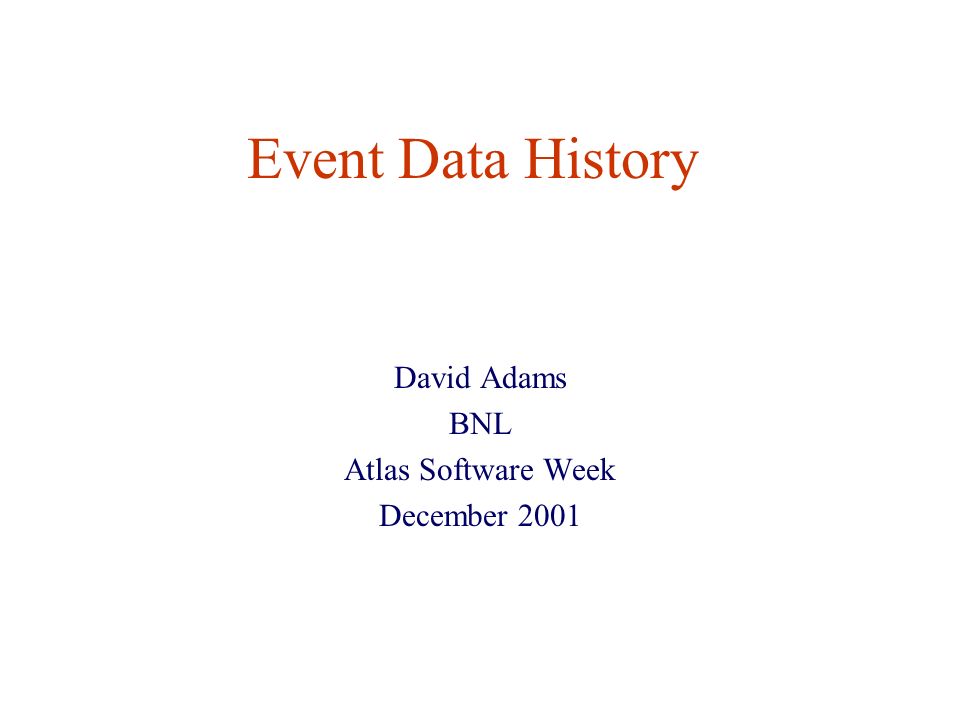 Event Data History

David Adams
BNL
Atlas Software Week
December 2001